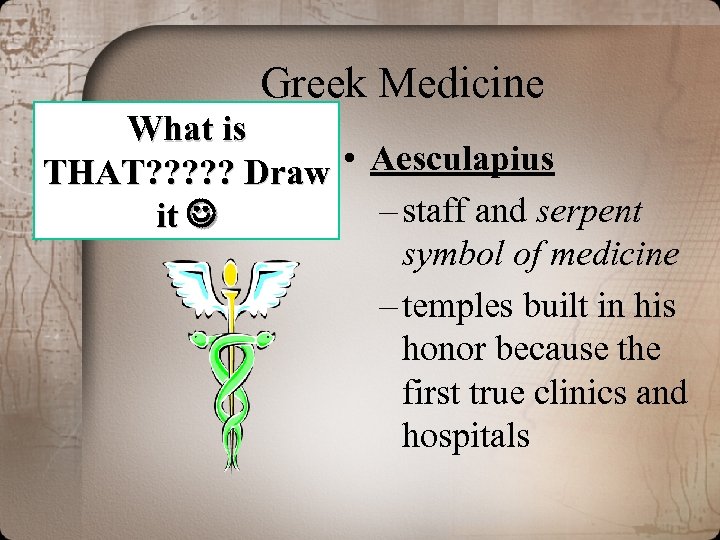 Greek Medicine

What is THAT????? Draw it ☺

• Aesculapius
– staff and serpent symbol of medicine
– temples built in his honor because the first true clinics and hospitals